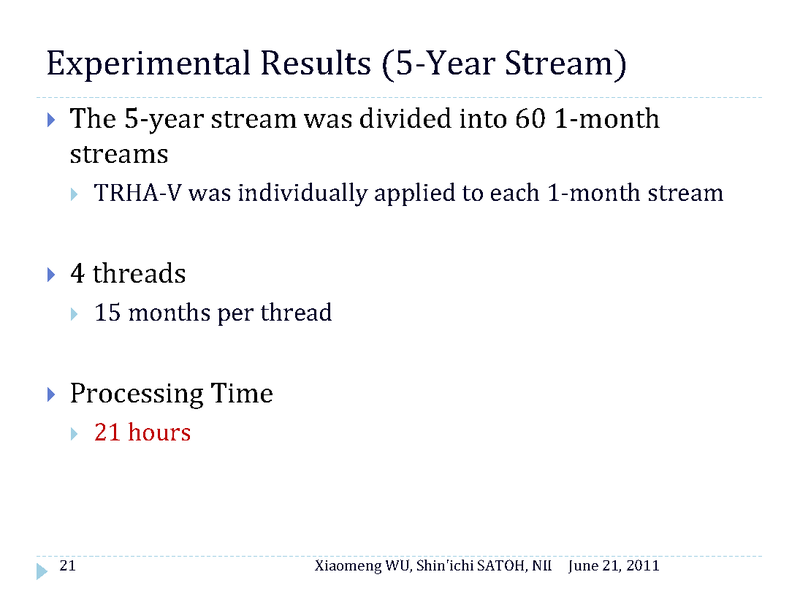 Experimental Results (5-Year Stream)

The 5-year stream was divided into 60 1-month streams

TRHA-V was individually applied to each 1-month stream

4 threads

15 months per thread

Processing Time

21 hours

21 Xiaomeng WU, Shin'ichi SATOH, NII June 21, 2011